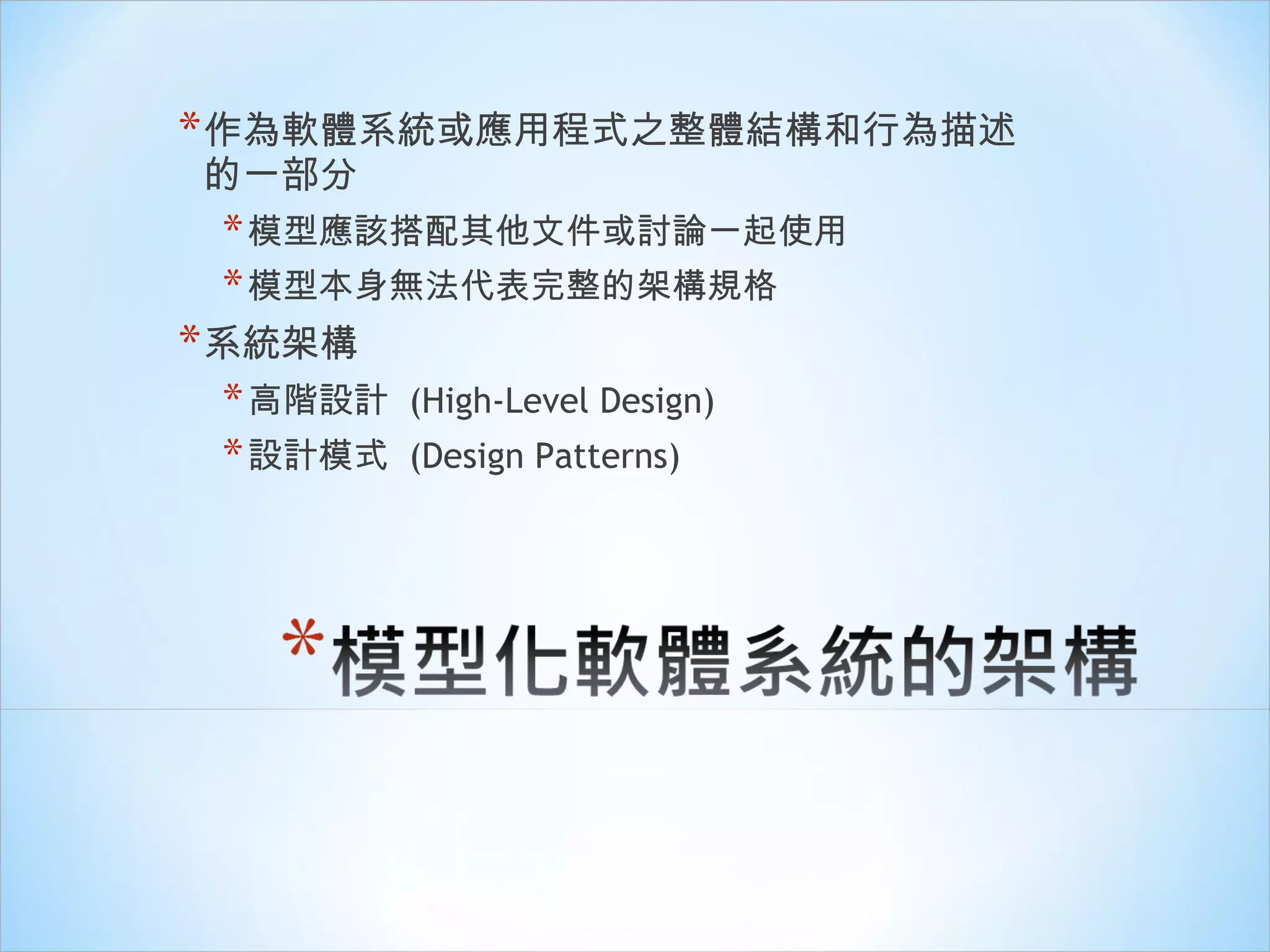 *作為軟體系統或應用程式之整體結構和行為描述的一部分

*模型應該搭配其他文件或討論一起使用

*模型本身無法代表完整的架構規格

*系統架構

*高階設計 (High-Level Design)

*設計模式 (Design Patterns)

*模型化軟體系統的架構